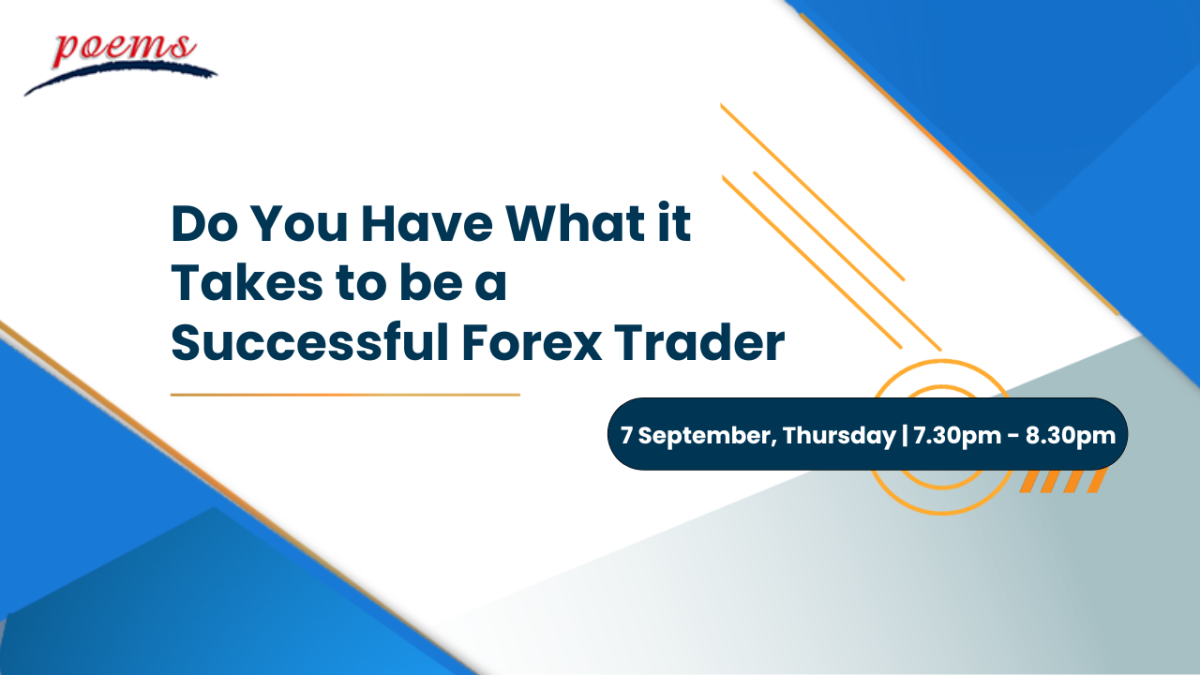 poems

Do You Have What it Takes to be a Successful Forex Trader

7 September, Thursday | 7.30pm - 8.30pm